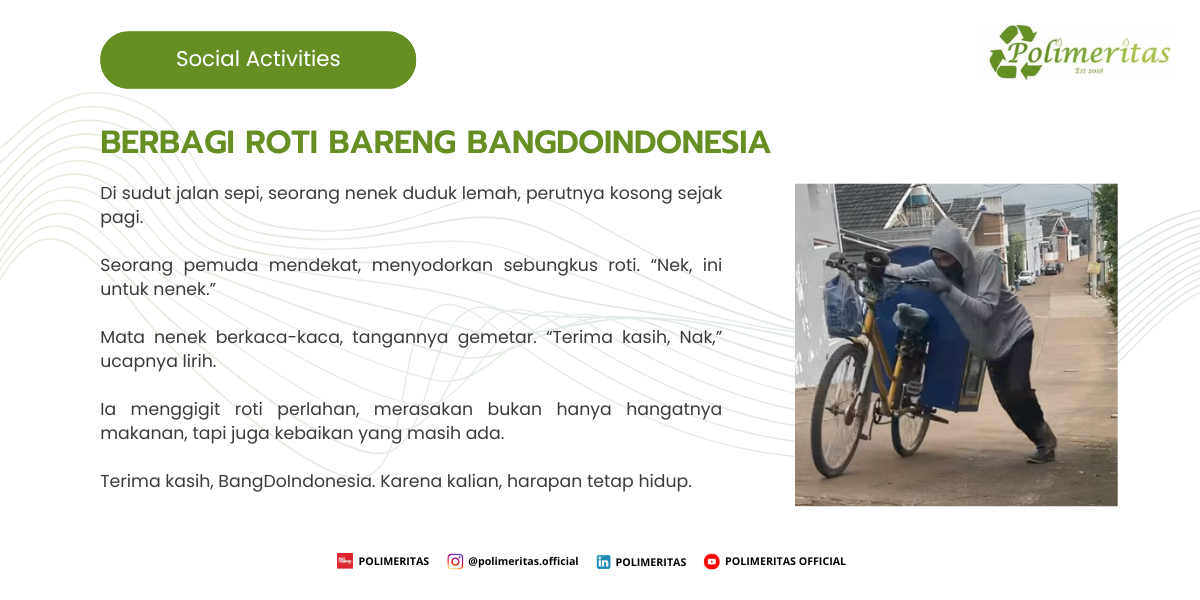 Social Activities

Polimeritas
Est 2018

BERBAGI ROTI BARENG BANGDOINDONESIA

Di sudut jalan sepi, seorang nenek duduk lemah, perutnya kosong sejak pagi.

Seorang pemuda mendekat, menyodorkan sebungkus roti. “Nek, ini untuk nenek.”

Mata nenek berkaca-kaca, tangannya gemetar. “Terima kasih, Nak,” ucapnya lirih.

Ia menggigit roti perlahan, merasakan bukan hanya hangatnya makanan, tapi juga kebaikan yang masih ada.

Terima kasih, BangDoIndonesia. Karena kalian, harapan tetap hidup.

POLIMERITAS @polimeritas.official POLIMERITAS POLIMERITAS OFFICIAL